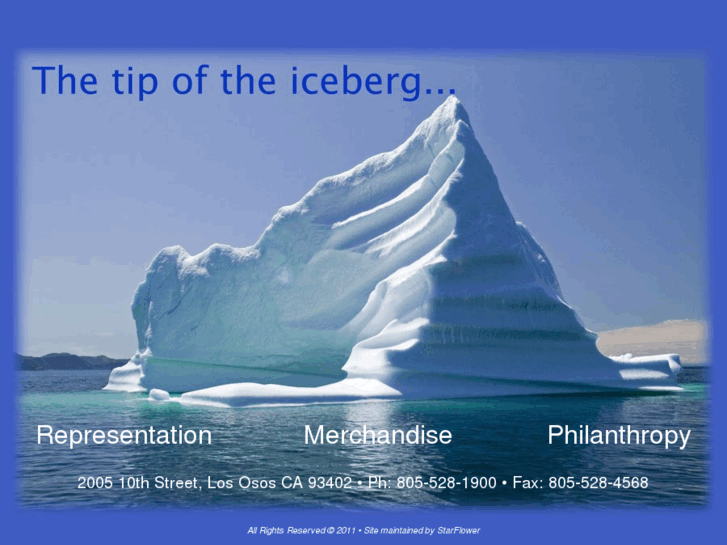 The tip of the iceberg...

Representation Merchandise Philanthropy

2005 10th Street, Los Osos CA 93402 • Ph: 805-528-1900 • Fax: 805-528-4568

All Rights Reserved © 2011 • Site maintained by StarFlower